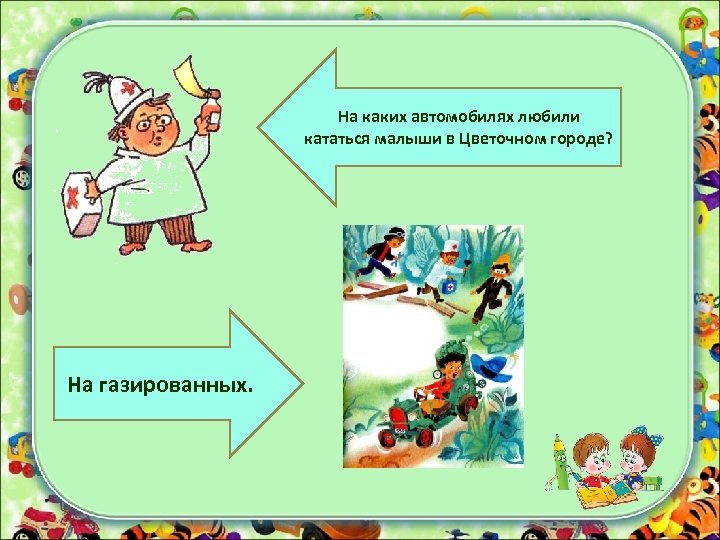 На каких автомобилях любили кататься малыши в Цветочном городе?

На газированных.